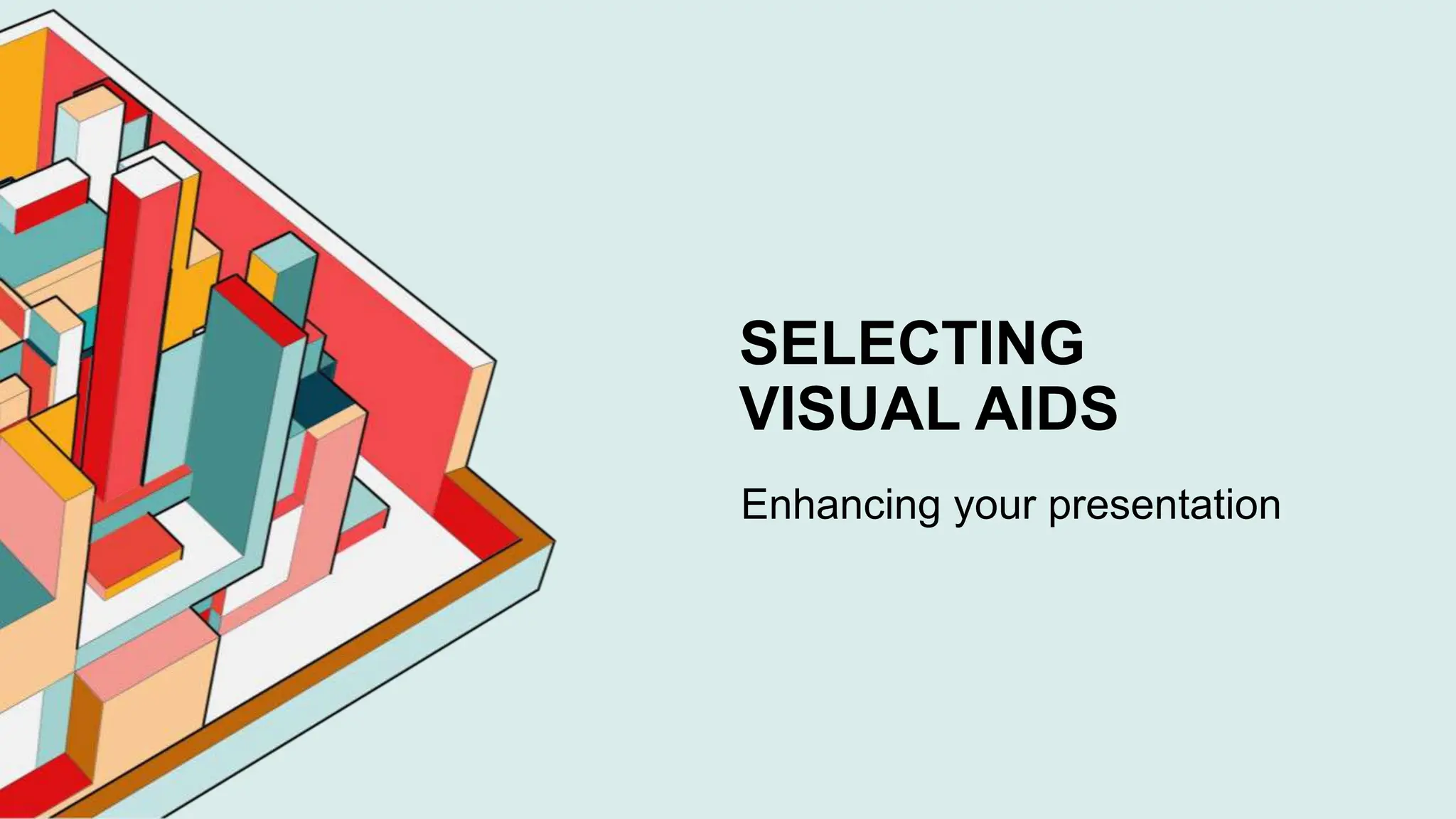 SELECTING
VISUAL AIDS

Enhancing your presentation